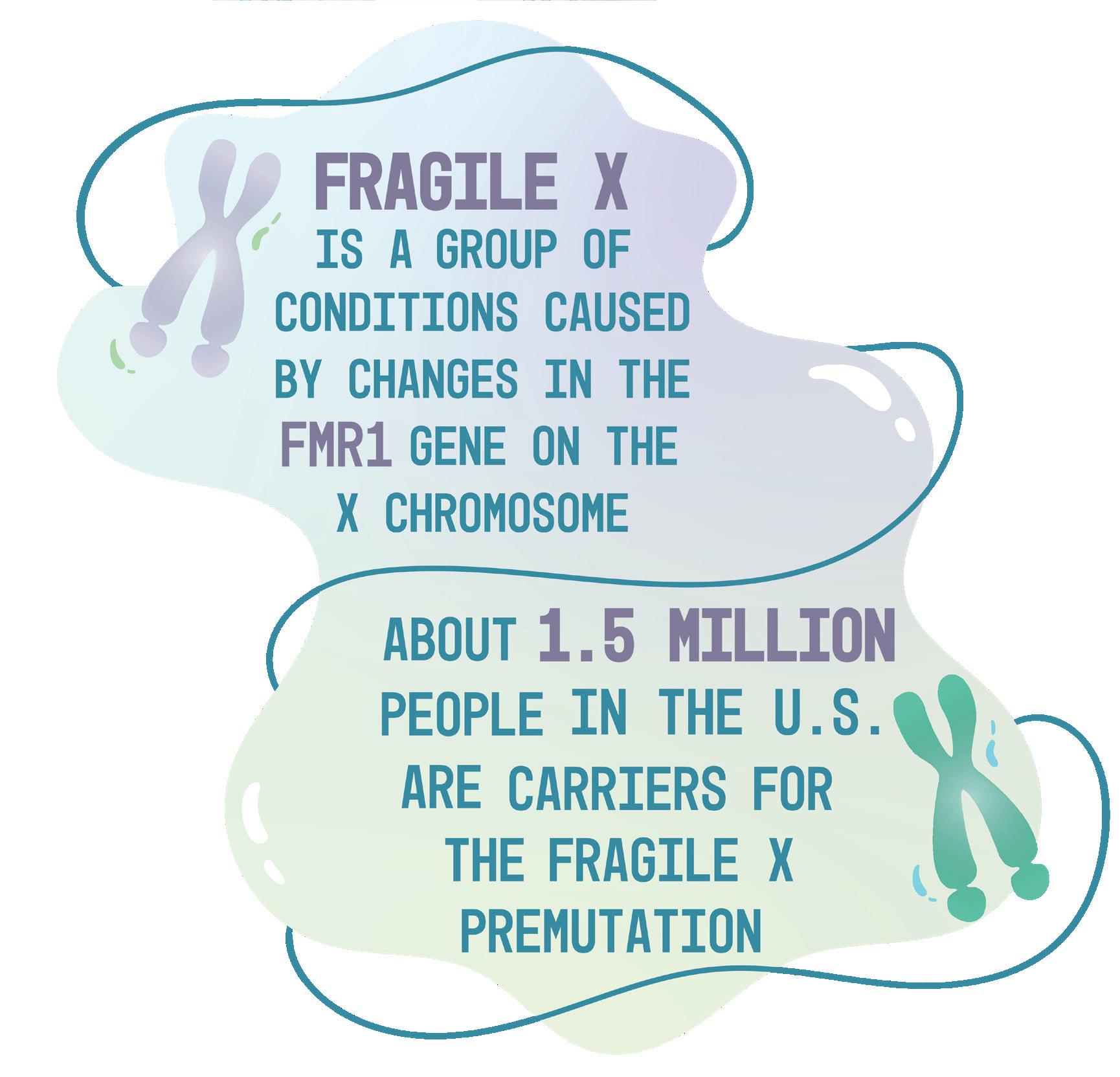 FRAGILE X

IS A GROUP OF CONDITIONS CAUSED BY CHANGES IN THE FMR1 GENE ON THE X CHROMOSOME

ABOUT 1.5 MILLION PEOPLE IN THE U.S. ARE CARRIERS FOR THE FRAGILE X PREMUTATION